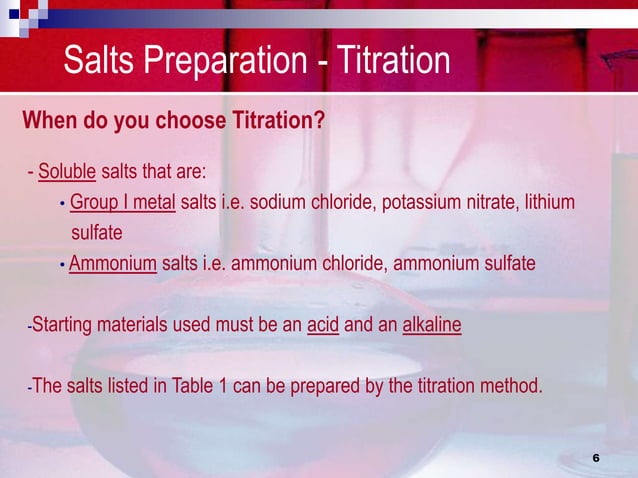 Salts Preparation - Titration

When do you choose Titration?

- Soluble salts that are:

• Group I metal salts i.e. sodium chloride, potassium nitrate, lithium sulfate

• Ammonium salts i.e. ammonium chloride, ammonium sulfate

-Starting materials used must be an acid and an alkaline

-The salts listed in Table 1 can be prepared by the titration method.

6